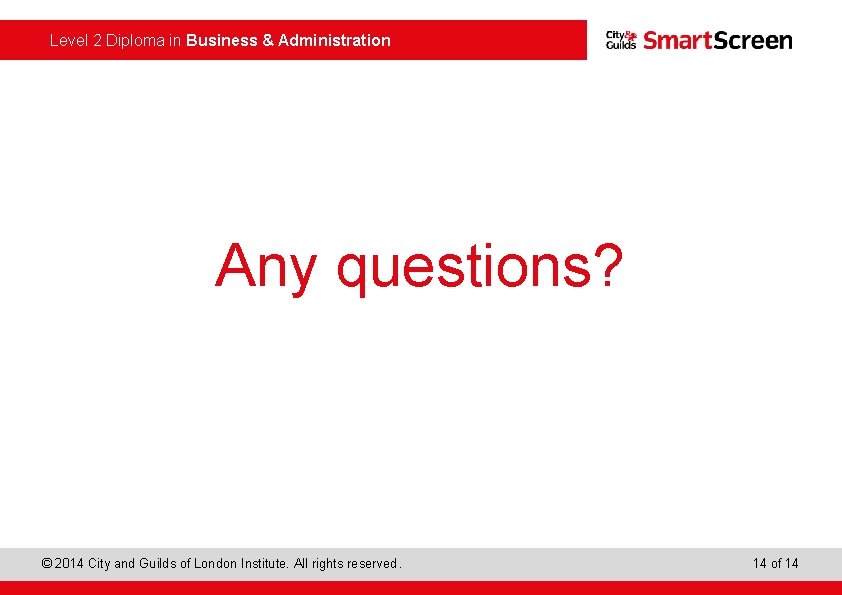 Level 2 Diploma in Business & Administration

City & Guilds SmartScreen

Any questions?

© 2014 City and Guilds of London Institute. All rights reserved.

14 of 14